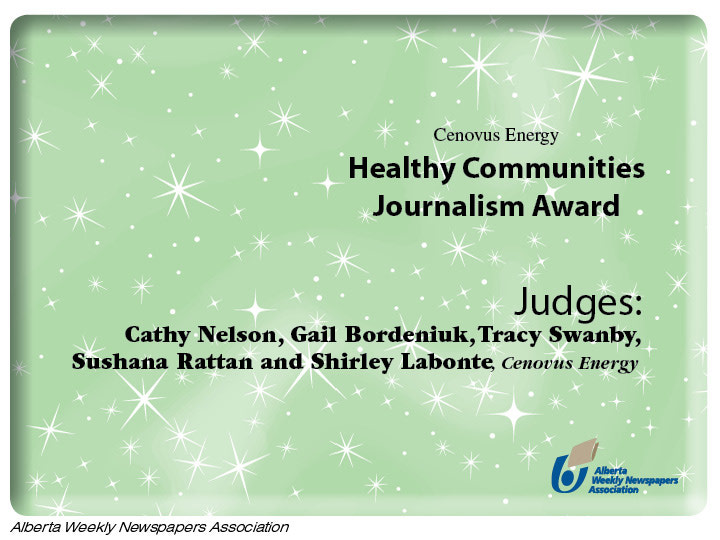 Cenovus Energy
Healthy Communities Journalism Award

Judges:
Cathy Nelson, Gail Bordeniuk, Tracy Swanby, Sushana Rattan and Shirley Labonte, Cenovus Energy

Alberta Weekly Newspapers Association

Alberta Weekly Newspapers Association